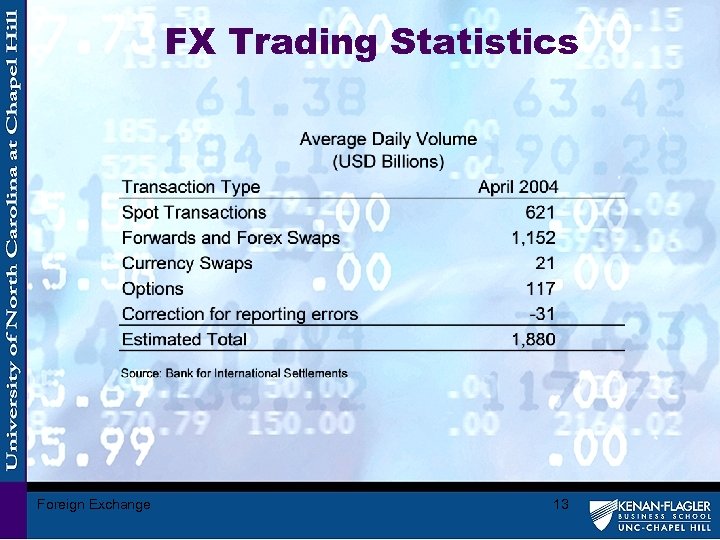 University of North Carolina at Chapel Hill

FX Trading Statistics

Average Daily Volume
(USD Billions)

| Transaction Type | April 2004 |
|---|---|
| Spot Transactions | 621 |
| Forwards and Forex Swaps | 1,152 |
| Currency Swaps | 21 |
| Options | 117 |
| Correction for reporting errors | -31 |
| Estimated Total | 1,880 |

Source: Bank for International Settlements

Foreign Exchange

13

KENAN-FLAGLER
BUSINESS SCHOOL
UNC-CHAPEL HILL